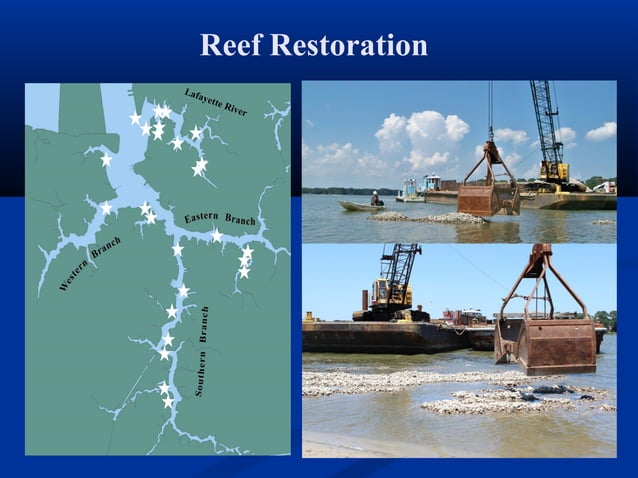 Reef Restoration

Lafayette River

Eastern Branch

Western Branch

Southern Branch